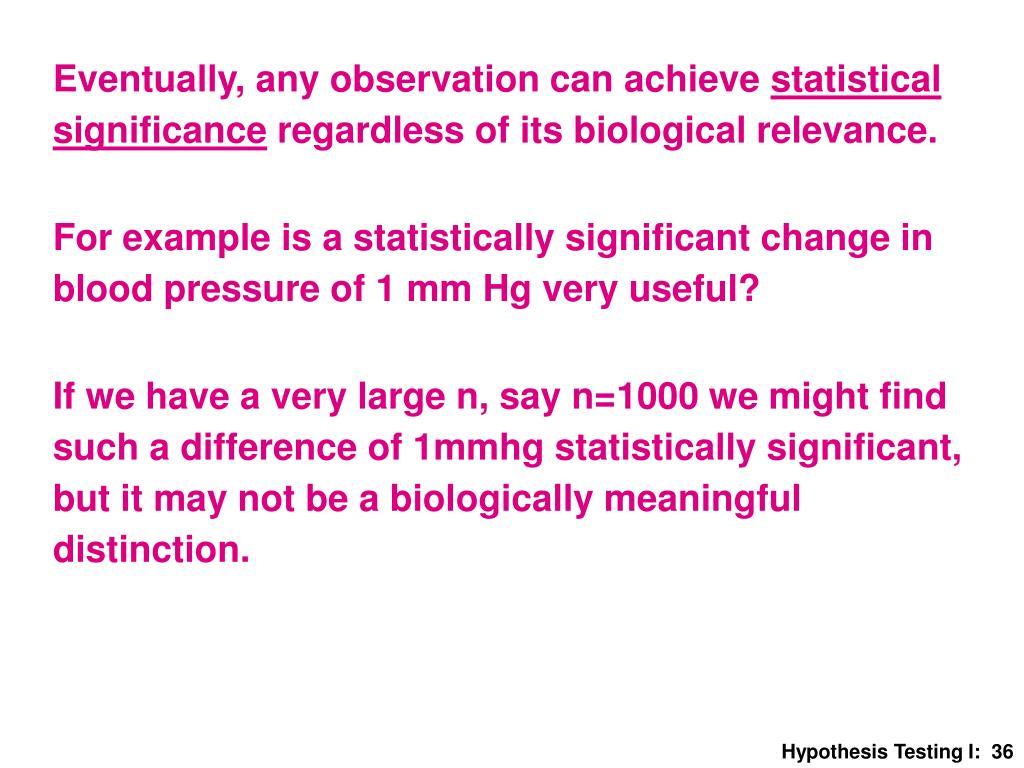 Eventually, any observation can achieve statistical significance regardless of its biological relevance.

For example is a statistically significant change in blood pressure of 1 mm Hg very useful?

If we have a very large n, say n=1000 we might find such a difference of 1mmhg statistically significant, but it may not be a biologically meaningful distinction.

Hypothesis Testing I: 36